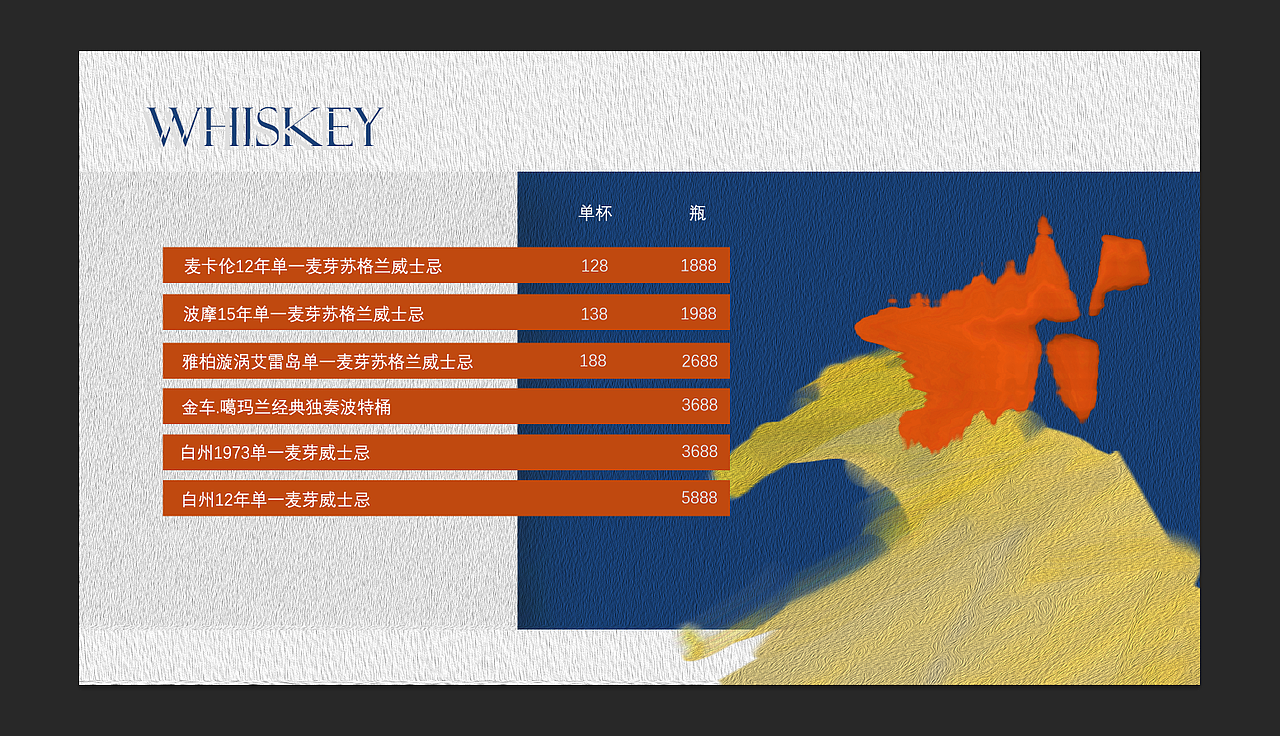 WHISKEY

|  | 单杯 | 瓶 |
|---|---|---|
| 麦卡伦12年单一麦芽苏格兰威士忌 | 128 | 1888 |
| 波摩15年单一麦芽苏格兰威士忌 | 138 | 1988 |
| 雅柏漩涡艾雷岛单一麦芽苏格兰威士忌 | 188 | 2688 |
| 金车.噶玛兰经典独奏波特桶 |  | 3688 |
| 白州1973单一麦芽威士忌 |  | 3688 |
| 白州12年单一麦芽威士忌 |  | 5888 |